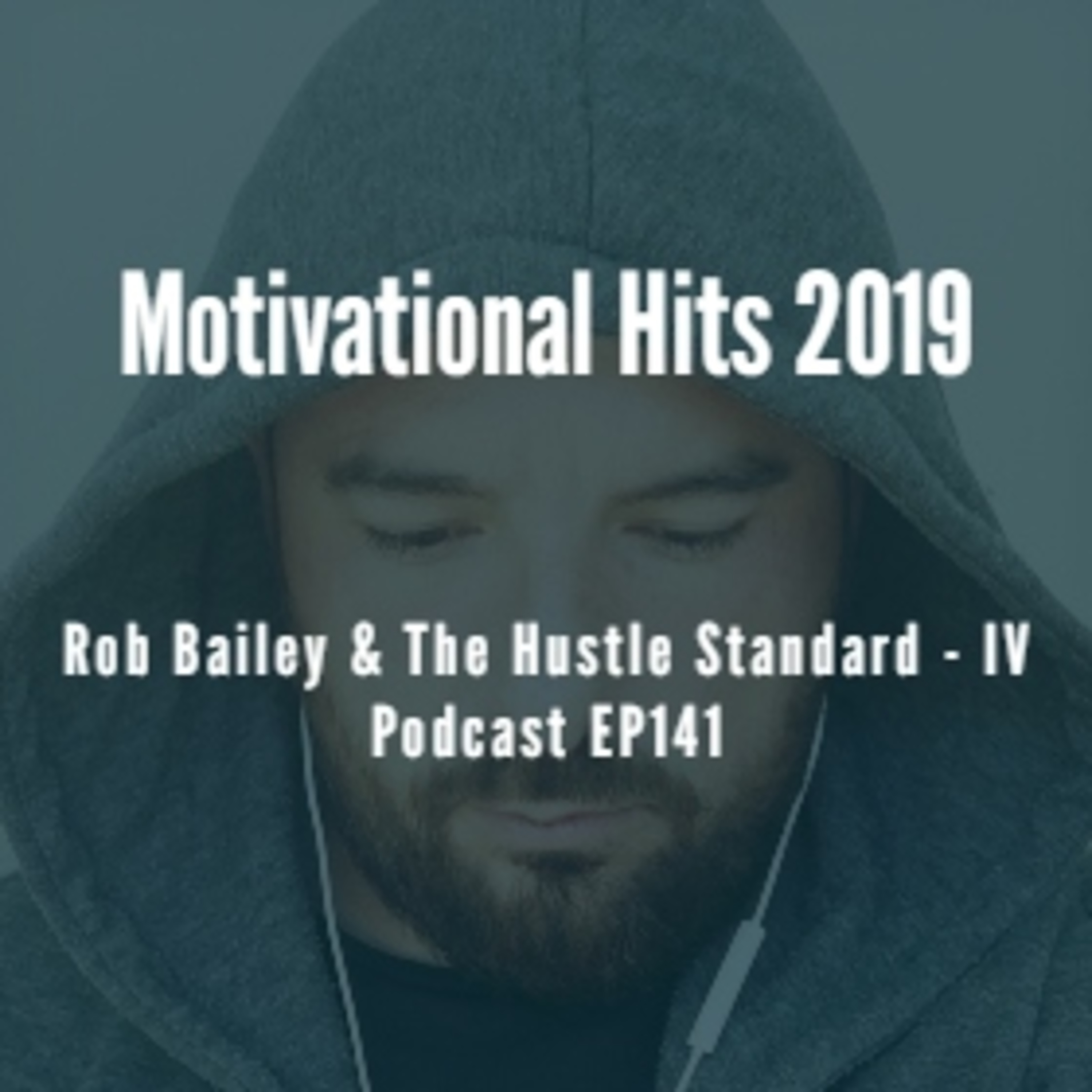 Motivational Hits 2019

Rob Bailey & The Hustle Standard - IV
Podcast EP141